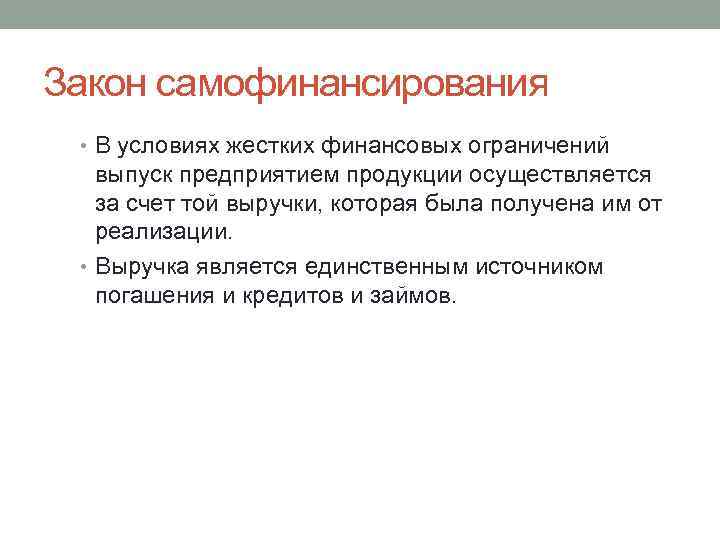 Закон самофинансирования

• В условиях жестких финансовых ограничений выпуск предприятием продукции осуществляется за счет той выручки, которая была получена им от реализации.

• Выручка является единственным источником погашения и кредитов и займов.